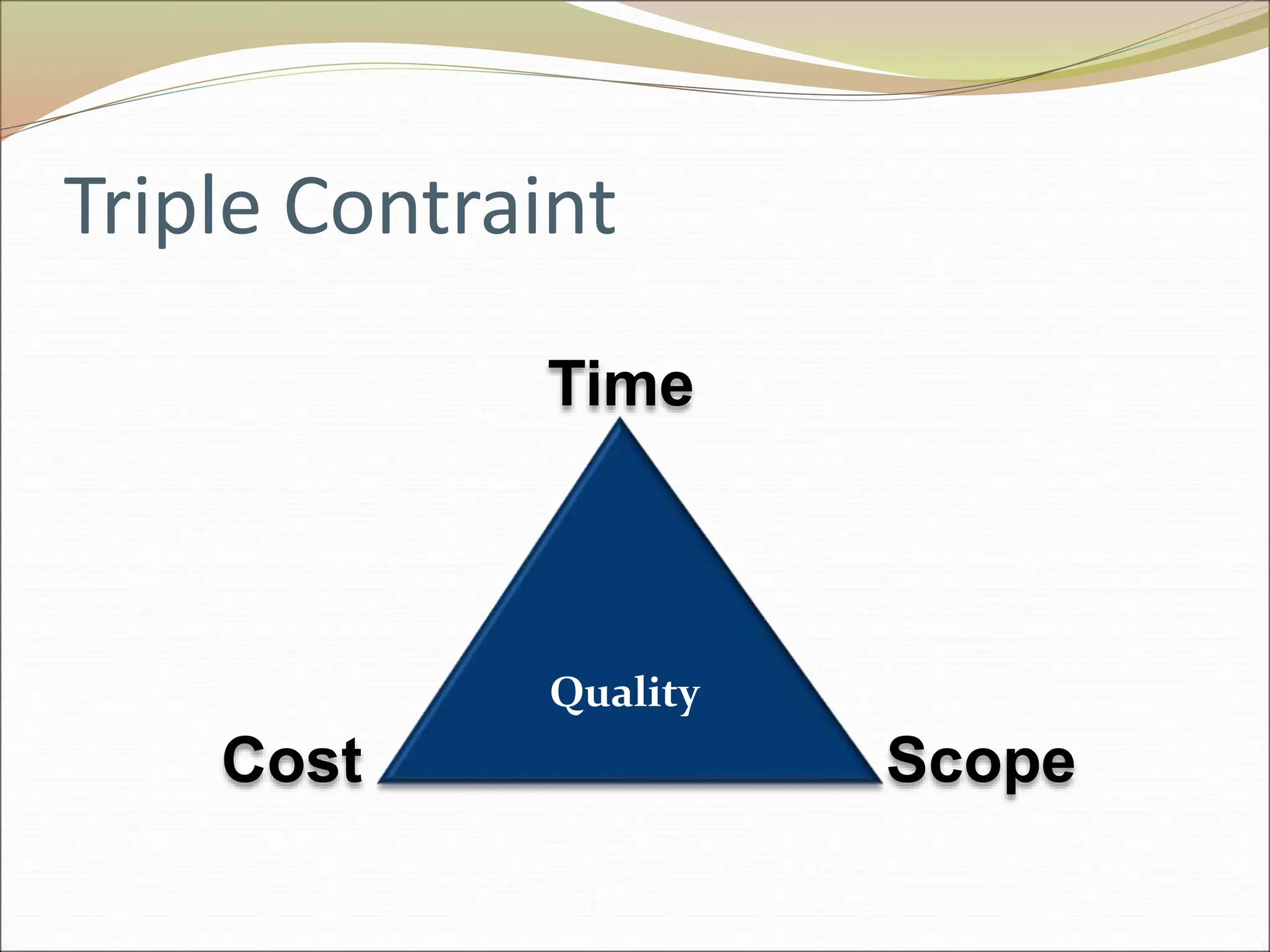 Triple Contraint

Time

Quality

Cost

Scope